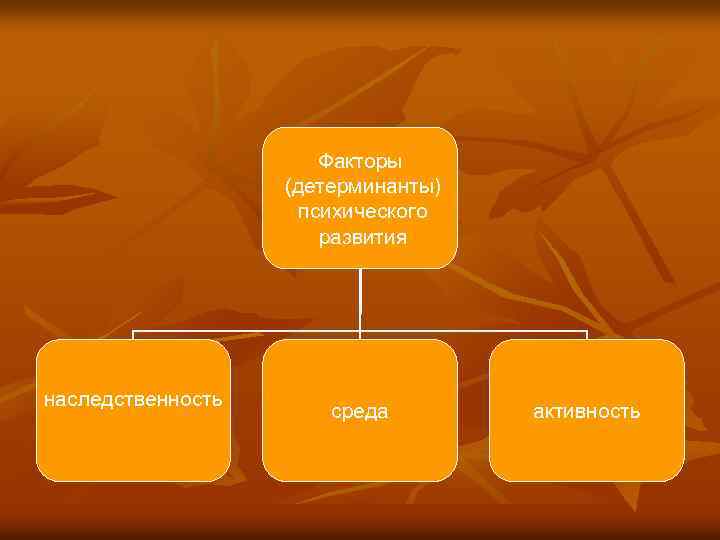 Факторы (детерминанты) психического развития

наследственность

среда

активность